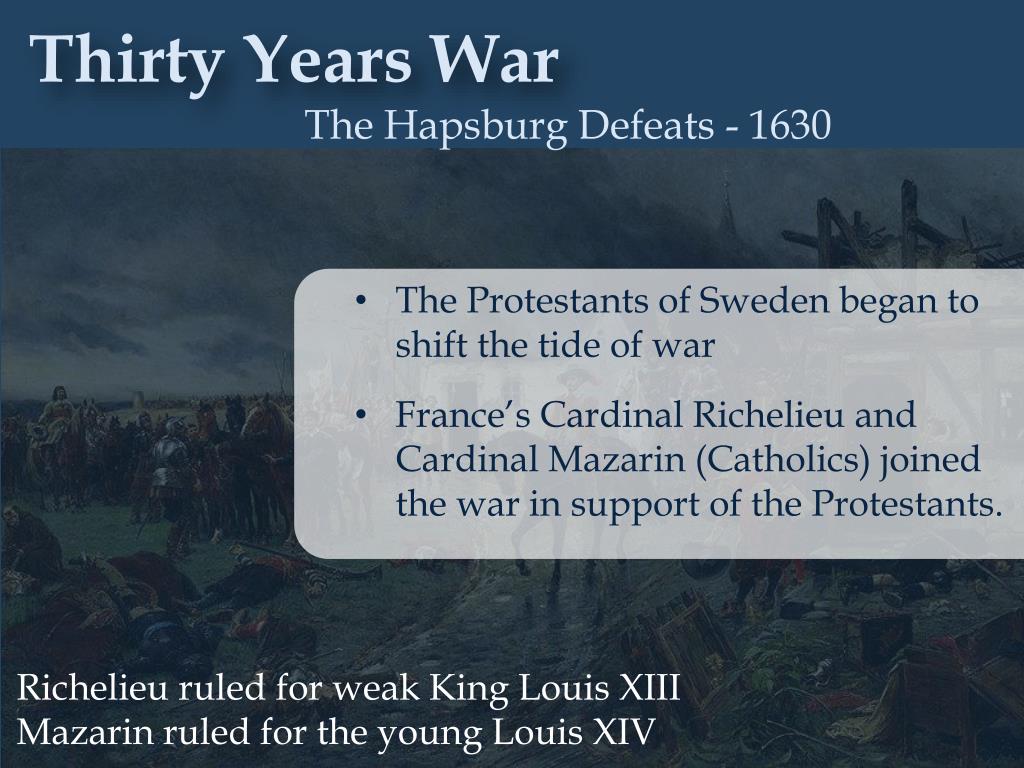 Thirty Years War

The Hapsburg Defeats - 1630

• The Protestants of Sweden began to shift the tide of war

• France's Cardinal Richelieu and Cardinal Mazarin (Catholics) joined the war in support of the Protestants.

Richelieu ruled for weak King Louis XIII
Mazarin ruled for the young Louis XIV